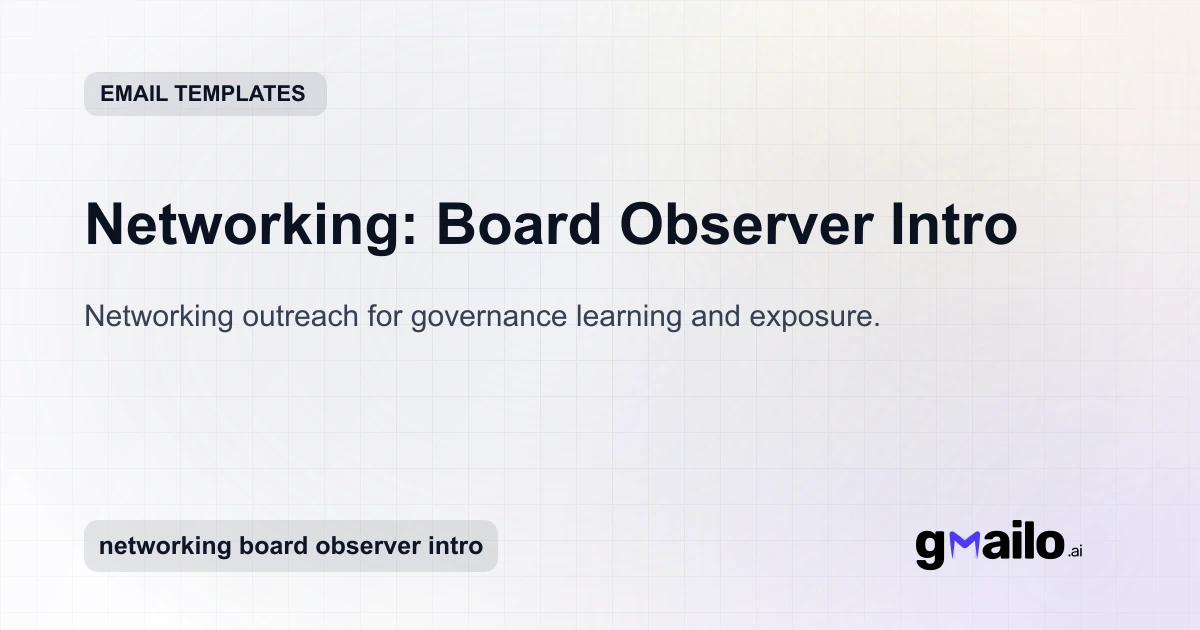 EMAIL TEMPLATES

Networking: Board Observer Intro

Networking outreach for governance learning and exposure.

networking board observer intro

gmailo.ai